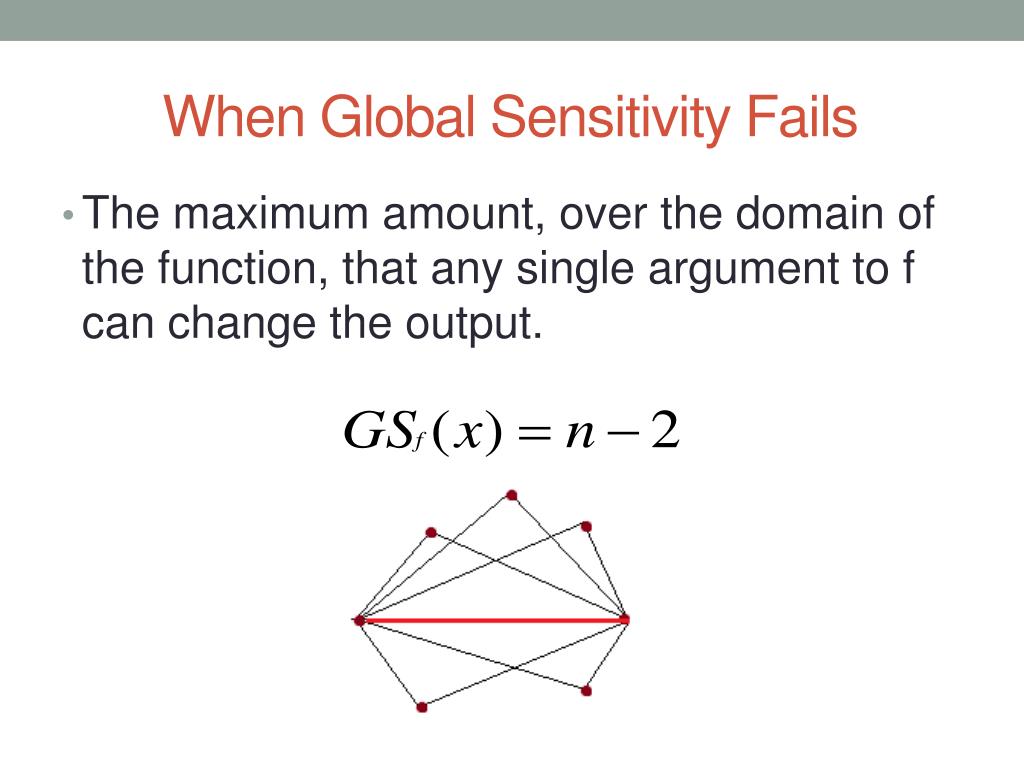 When Global Sensitivity Fails

• The maximum amount, over the domain of the function, that any single argument to f can change the output.

$GS_f(x) = n - 2$